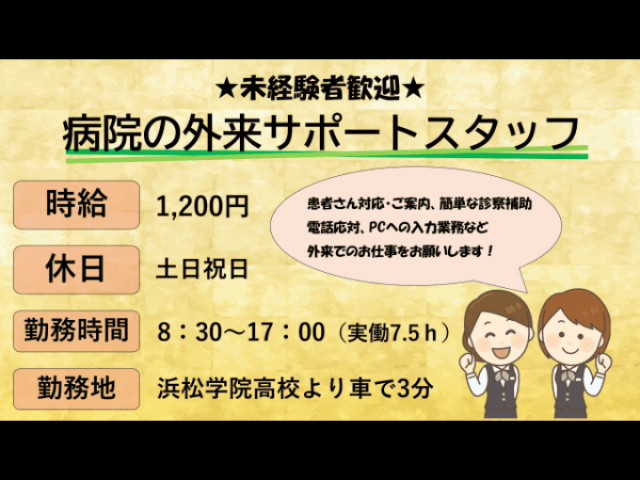 ★未経験者歓迎★
病院の外来サポートスタッフ

時給 1,200円
休日 土日祝日
勤務時間 8：30～17：00（実働7.5ｈ）
勤務地 浜松学院高校より車で3分

患者さん対応・ご案内、簡単な診察補助
電話応対、PCへの入力業務など
外来でのお仕事をお願いします！